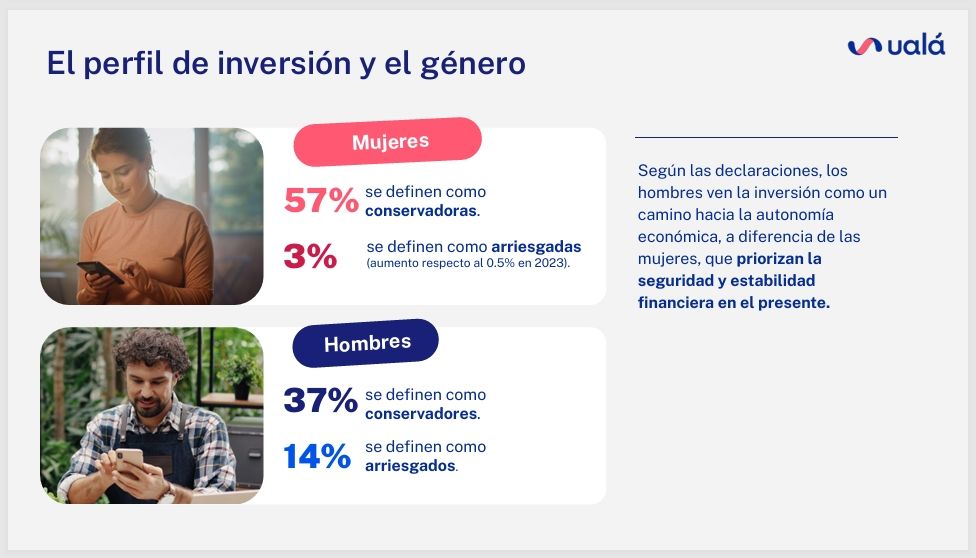 El perfil de inversión y el género

ualá

Mujeres

57% se definen como conservadoras.

3% se definen como arriesgadas (aumento respecto al 0.5% en 2023).

Hombres

37% se definen como conservadores.

14% se definen como arriesgados.

Según las declaraciones, los hombres ven la inversión como un camino hacia la autonomía económica, a diferencia de las mujeres, que priorizan la seguridad y estabilidad financiera en el presente.